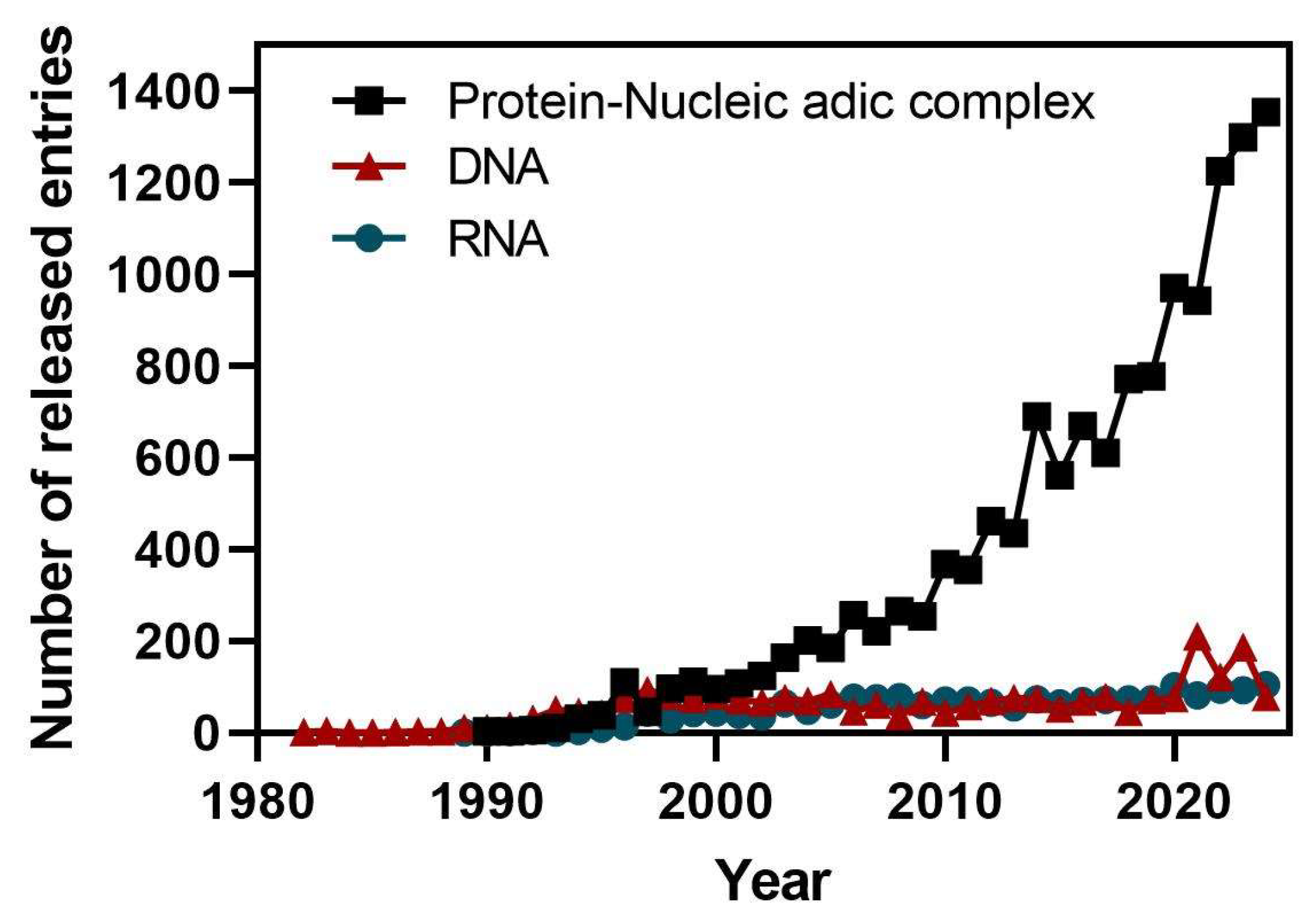 Number of released entries

1400
1200
1000
800
600
400
200
0

Protein-Nucleic adic complex
DNA
RNA

1980
1990
2000
2010
2020

Year